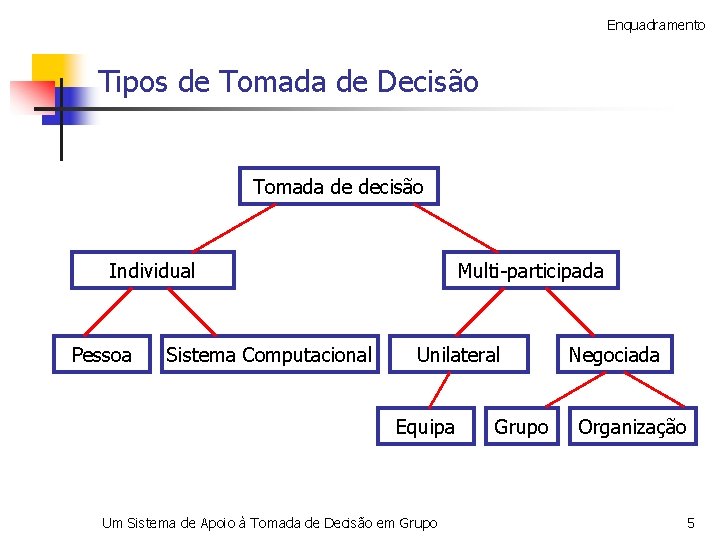 Enquadramento

Tipos de Tomada de Decisão

Tomada de decisão

Individual

Multi-participada

Pessoa

Sistema Computacional

Unilateral

Negociada

Equipa

Grupo

Organização

Um Sistema de Apoio à Tomada de Decisão em Grupo

5